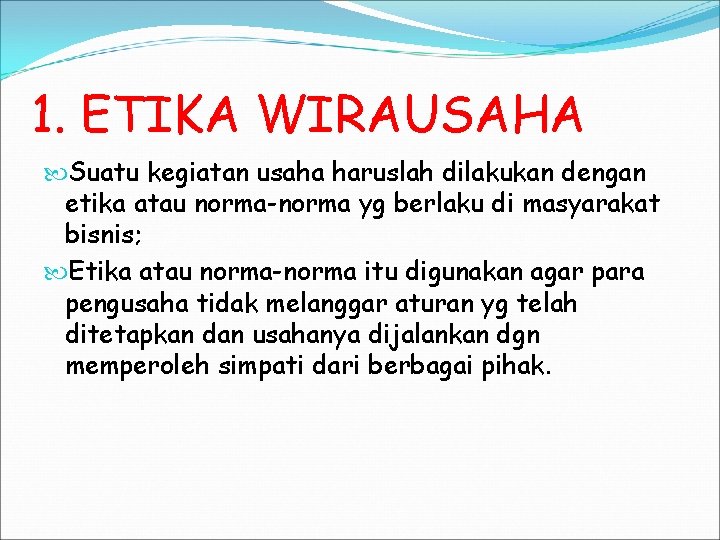 1. ETIKA WIRAUSAHA

Suatu kegiatan usaha haruslah dilakukan dengan etika atau norma-norma yg berlaku di masyarakat bisnis;

Etika atau norma-norma itu digunakan agar para pengusaha tidak melanggar aturan yg telah ditetapkan dan usahanya dijalankan dgn memperoleh simpati dari berbagai pihak.